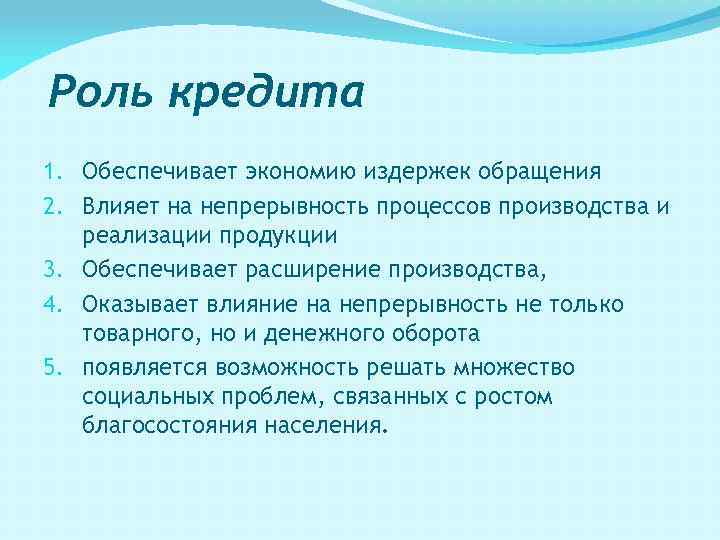 Роль кредита

1. Обеспечивает экономию издержек обращения
2. Влияет на непрерывность процессов производства и реализации продукции
3. Обеспечивает расширение производства,
4. Оказывает влияние на непрерывность не только товарного, но и денежного оборота
5. появляется возможность решать множество социальных проблем, связанных с ростом благосостояния населения.